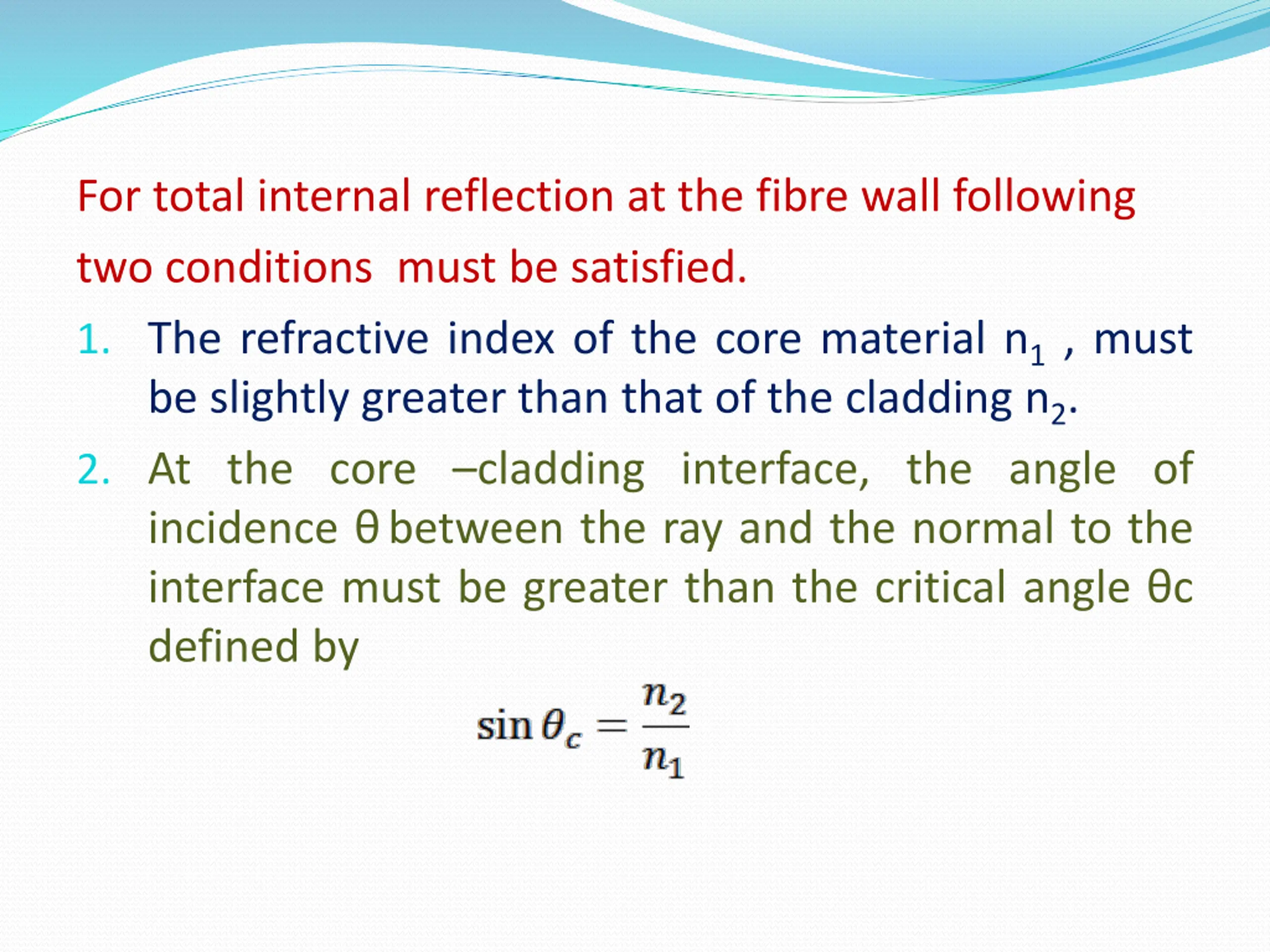 For total internal reflection at the fibre wall following two conditions must be satisfied.

1. The refractive index of the core material $n_1$ , must be slightly greater than that of the cladding $n_2$.

2. At the core –cladding interface, the angle of incidence θ between the ray and the normal to the interface must be greater than the critical angle θc defined by

$\sin \theta_c = \frac{n_2}{n_1}$